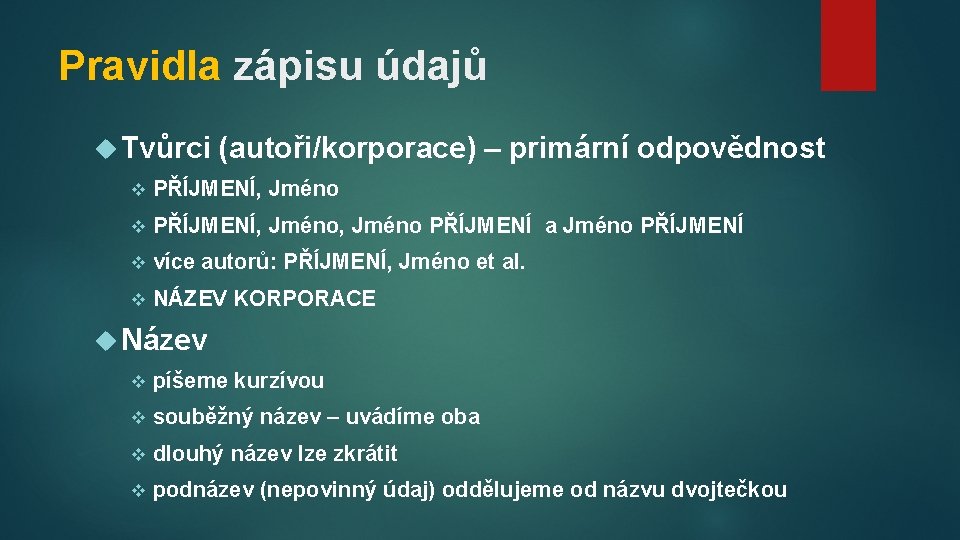 Pravidla zápisu údajů

Tvůrci (autoři/korporace) – primární odpovědnost

PŘÍJMENÍ, Jméno

PŘÍJMENÍ, Jméno, Jméno PŘÍJMENÍ a Jméno PŘÍJMENÍ

více autorů: PŘÍJMENÍ, Jméno et al.

NÁZEV KORPORACE

Název

píšeme kurzívou

souběžný název – uvádíme oba

dlouhý název lze zkrátit

podnázev (nepovinný údaj) oddělujeme od názvu dvojtečkou